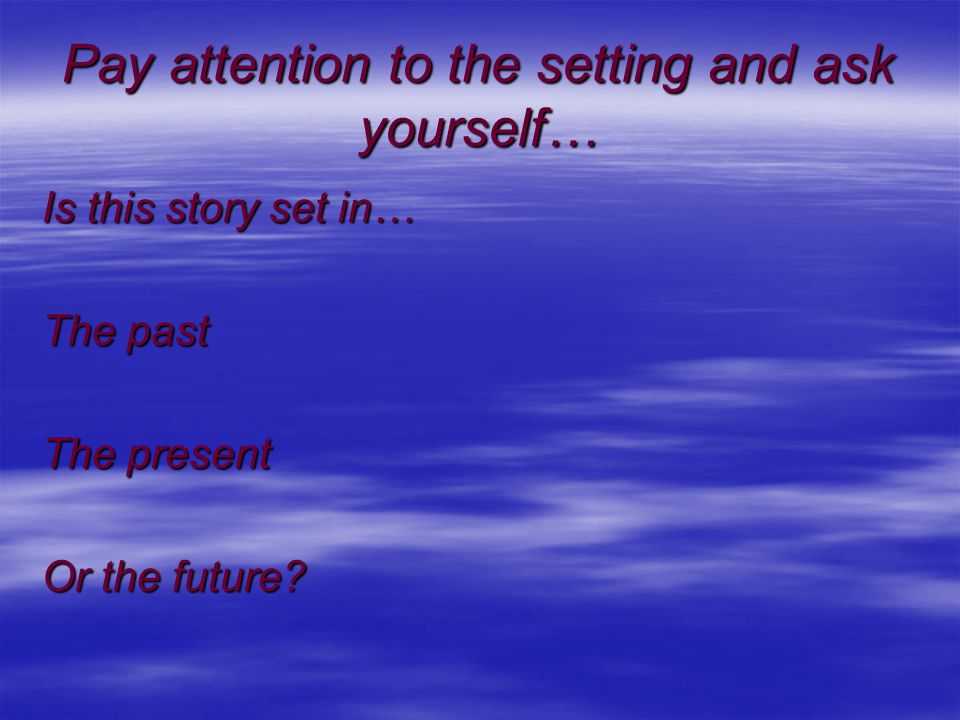 Pay attention to the setting and ask yourself…

Is this story set in…

The past

The present

Or the future?